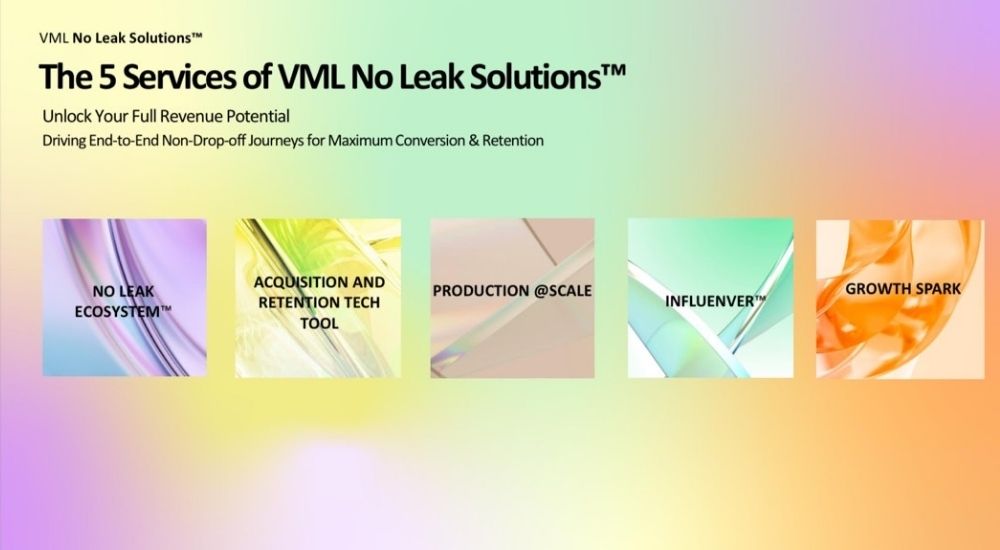 VML No Leak Solutions™

The 5 Services of VML No Leak Solutions™

Unlock Your Full Revenue Potential

Driving End-to-End Non-Drop-off Journeys for Maximum Conversion & Retention

NO LEAK ECOSYSTEM™

ACQUISITION AND RETENTION TECH TOOL

PRODUCTION @SCALE

INFLUENVER™

GROWTH SPARK